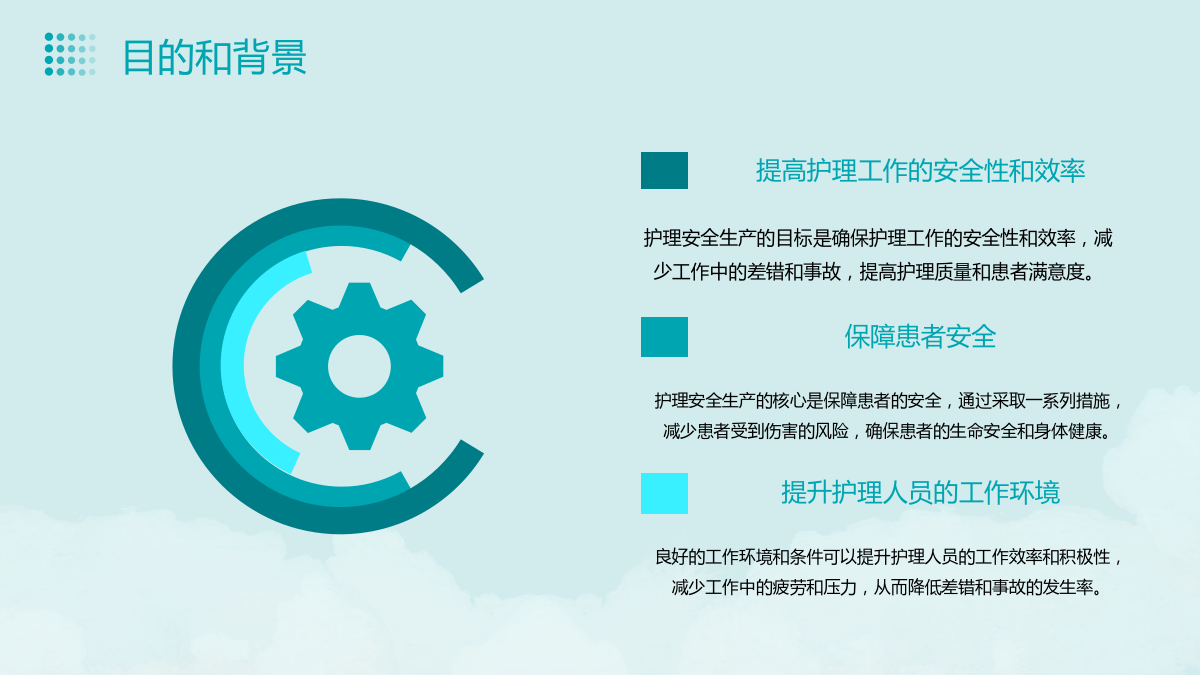 目的和背景

提高护理工作的安全性和效率

护理安全生产的目标是确保护理工作的安全性和效率，减少工作中的差错和事故，提高护理质量和患者满意度。

保障患者安全

护理安全生产的核心是保障患者的安全，通过采取一系列措施，减少患者受到伤害的风险，确保患者的生命安全和身体健康。

提升护理人员的工作环境

良好的工作环境和条件可以提升护理人员的工作效率和积极性，减少工作中的疲劳和压力，从而降低差错和事故的发生率。